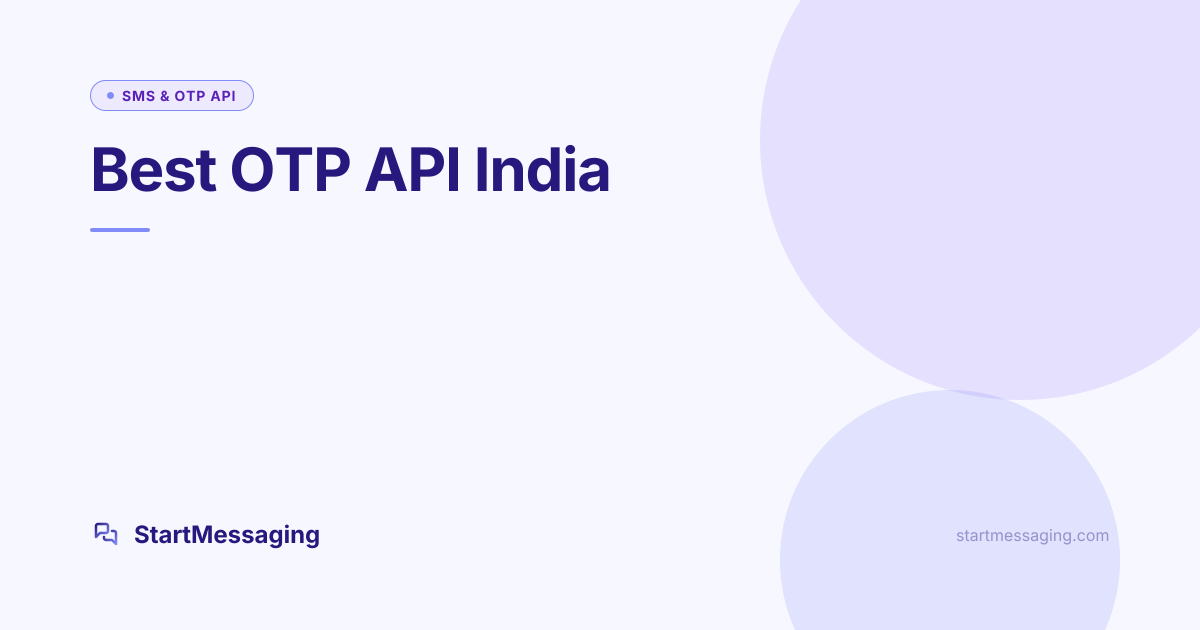 SMS & OTP API

Best OTP API India

StartMessaging

startmessaging.com